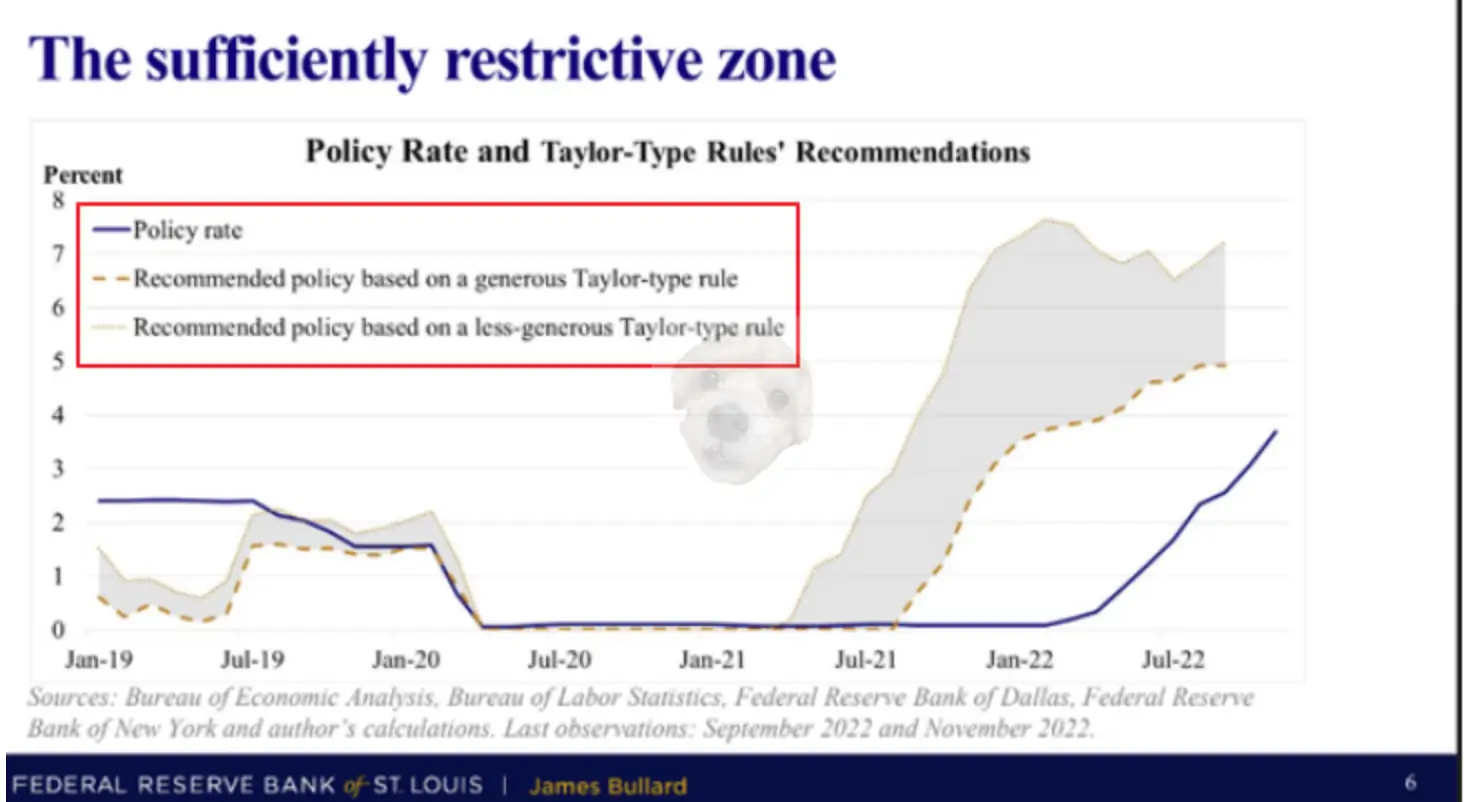 The sufficiently restrictive zone

Policy Rate and Taylor-Type Rules' Recommendations

Percent

8
7
6
5
4
3
2
1
0

Policy rate
Recommended policy based on a generous Taylor-type rule
Recommended policy based on a less-generous Taylor-type rule

Jan-19 Jul-19 Jan-20 Jul-20 Jan-21 Jul-21 Jan-22 Jul-22

Sources: Bureau of Economic Analysis, Bureau of Labor Statistics, Federal Reserve Bank of Dallas, Federal Reserve Bank of New York and author's calculations. Last observations: September 2022 and November 2022.

FEDERAL RESERVE BANK of ST. LOUIS | James Bullard

6